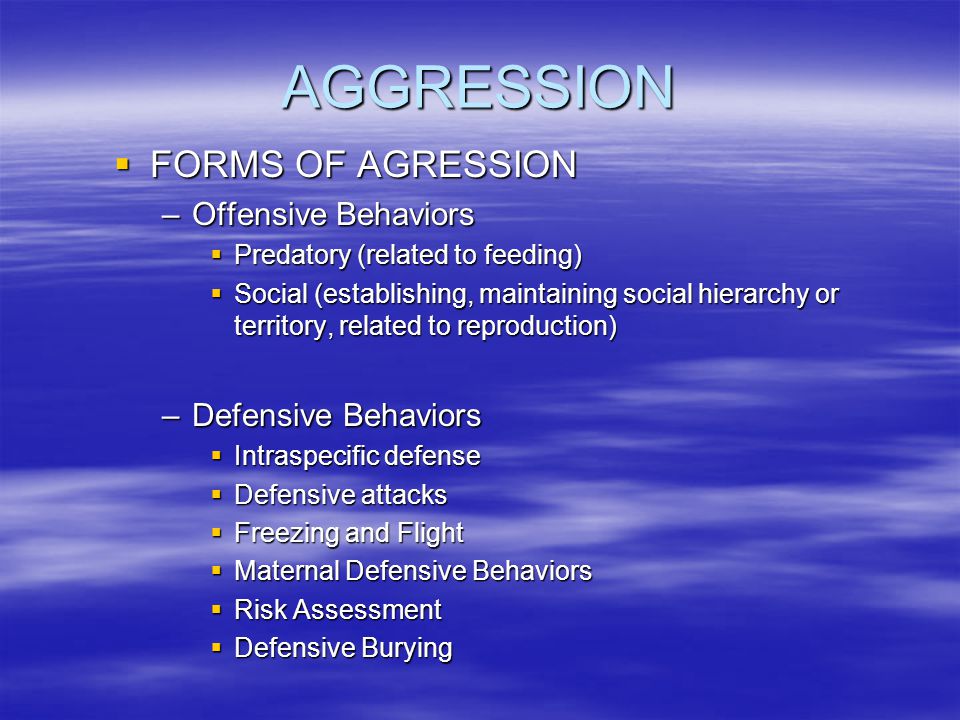 AGGRESSION

▪ FORMS OF AGRESSION
– Offensive Behaviors
▪ Predatory (related to feeding)
▪ Social (establishing, maintaining social hierarchy or territory, related to reproduction)

– Defensive Behaviors
▪ Intraspecific defense
▪ Defensive attacks
▪ Freezing and Flight
▪ Maternal Defensive Behaviors
▪ Risk Assessment
▪ Defensive Burying